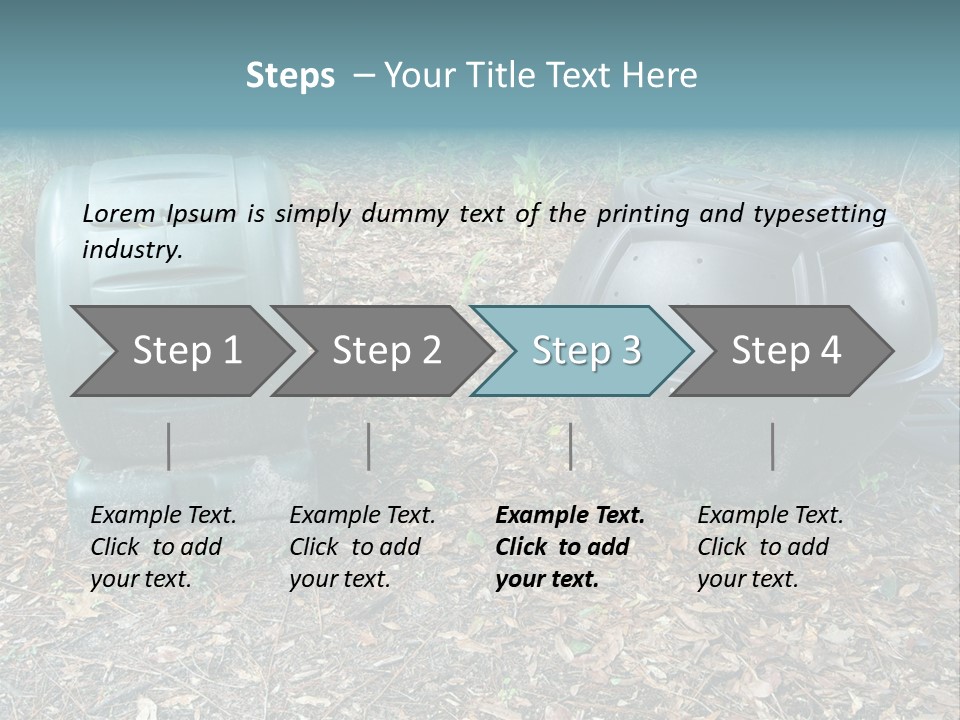 Steps – Your Title Text Here

Lorem Ipsum is simply dummy text of the printing and typesetting industry.

Step 1

Step 2

Step 3

Step 4

Example Text. Click to add your text.

Example Text. Click to add your text.

Example Text. Click to add your text.

Example Text. Click to add your text.